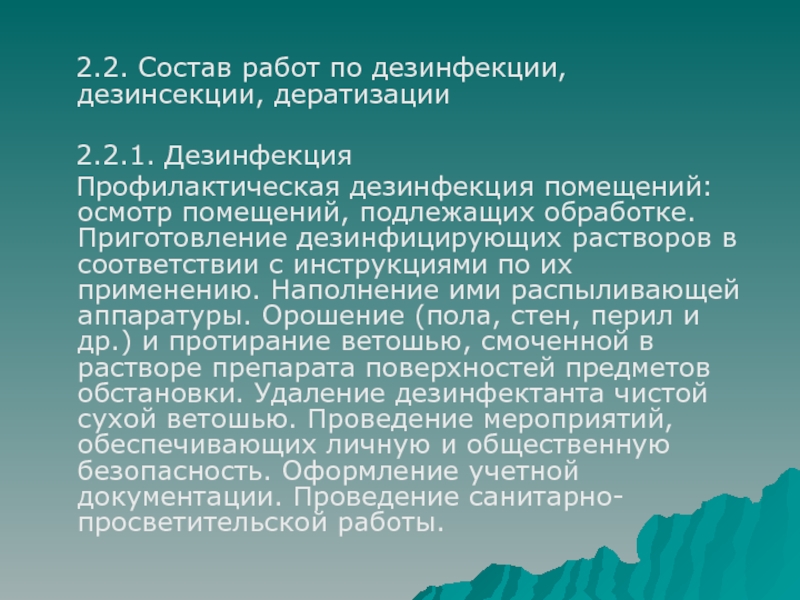 2.2. Состав работ по дезинфекции, дезинсекции, дератизации

2.2.1. Дезинфекция

Профилактическая дезинфекция помещений: осмотр помещений, подлежащих обработке. Приготовление дезинфицирующих растворов в соответствии с инструкциями по их применению. Наполнение ими распыливающей аппаратуры. Орошение (пола, стен, перил и др.) и протирание ветошью, смоченной в растворе препарата поверхностей предметов обстановки. Удаление дезинфектанта чистой сухой ветошью. Проведение мероприятий, обеспечивающих личную и общественную безопасность. Оформление учетной документации. Проведение санитарно-просветительской работы.